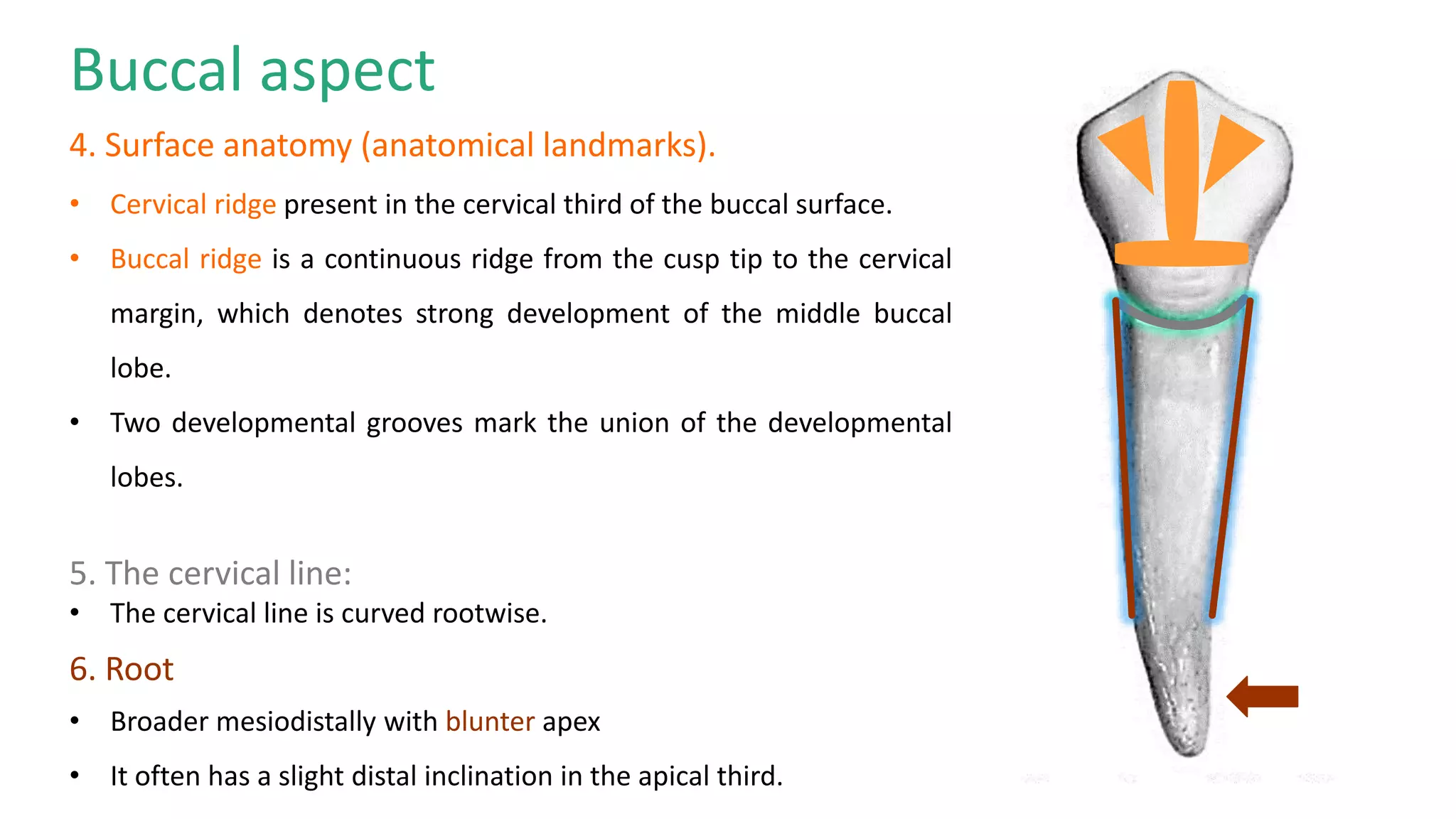 Buccal aspect

4. Surface anatomy (anatomical landmarks).

• Cervical ridge present in the cervical third of the buccal surface.

• Buccal ridge is a continuous ridge from the cusp tip to the cervical margin, which denotes strong development of the middle buccal lobe.

• Two developmental grooves mark the union of the developmental lobes.

5. The cervical line:

• The cervical line is curved rootwise.

6. Root

• Broader mesiodistally with blunter apex

• It often has a slight distal inclination in the apical third.